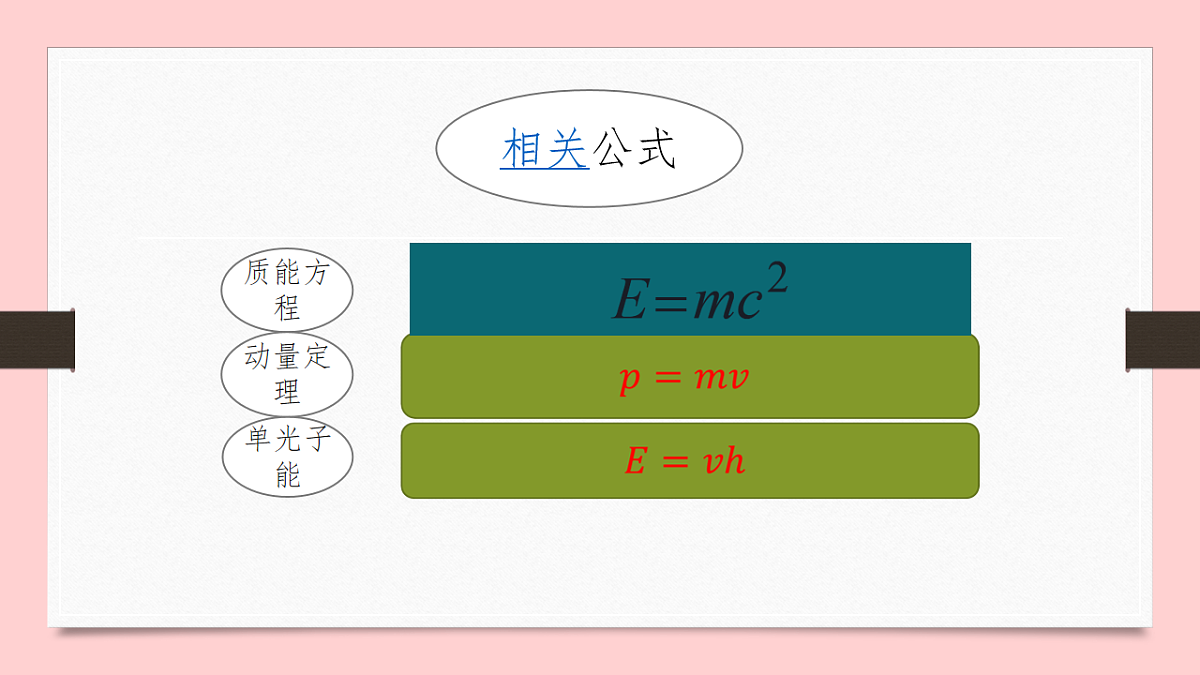 相关公式

质能方程

$E=mc^2$

动量定理

$p = mv$

单光子能

$E = vh$